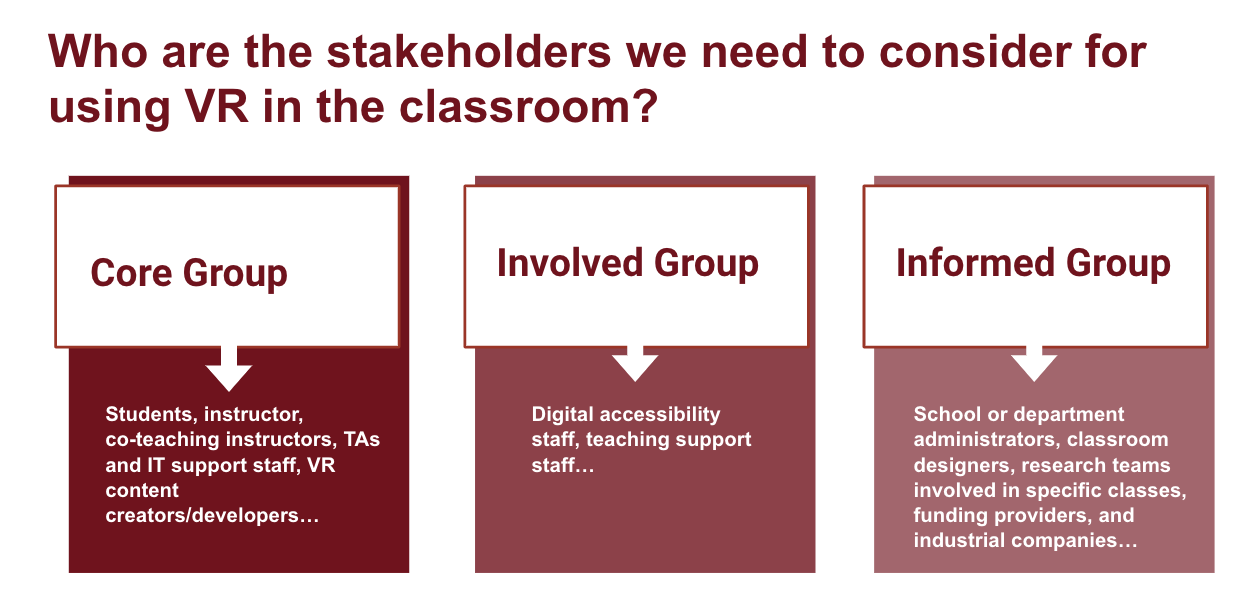 Who are the stakeholders we need to consider for using VR in the classroom?

Core Group

Students, instructor, co-teaching instructors, TAs and IT support staff, VR content creators/developers…

Involved Group

Digital accessibility staff, teaching support staff…

Informed Group

School or department administrators, classroom designers, research teams involved in specific classes, funding providers, and industrial companies…